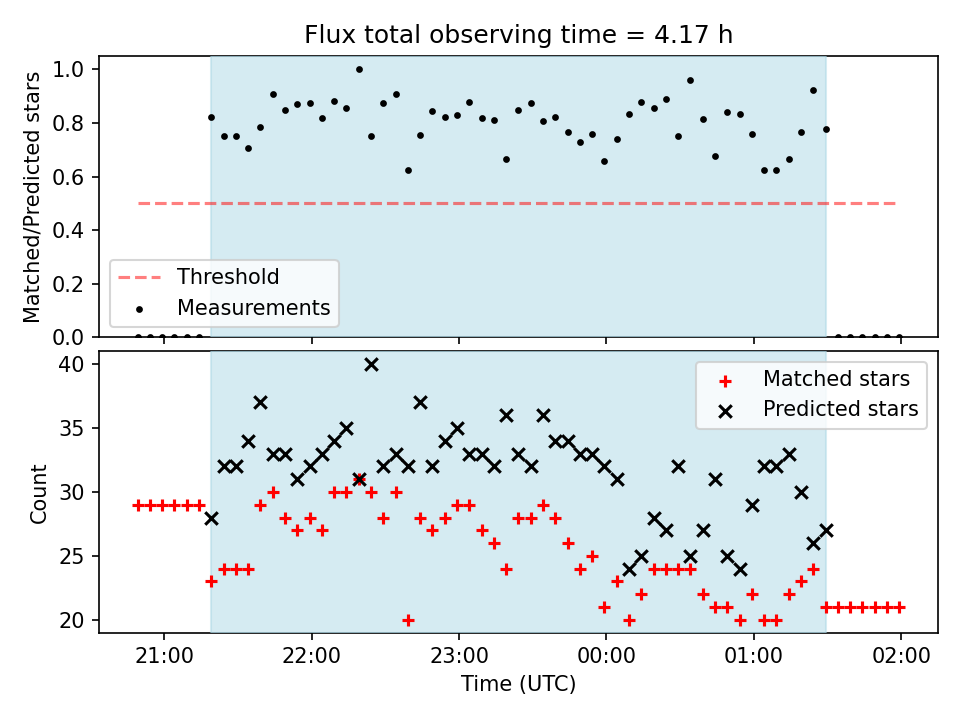 Flux total observing time = 4.17 h

Matched/Predicted stars

1.0
0.8
0.6
0.4
0.2
0.0

Threshold
Measurements

Count

40
35
30
25
20

Matched stars
Predicted stars

21:00
22:00
23:00
00:00
01:00
02:00

Time (UTC)